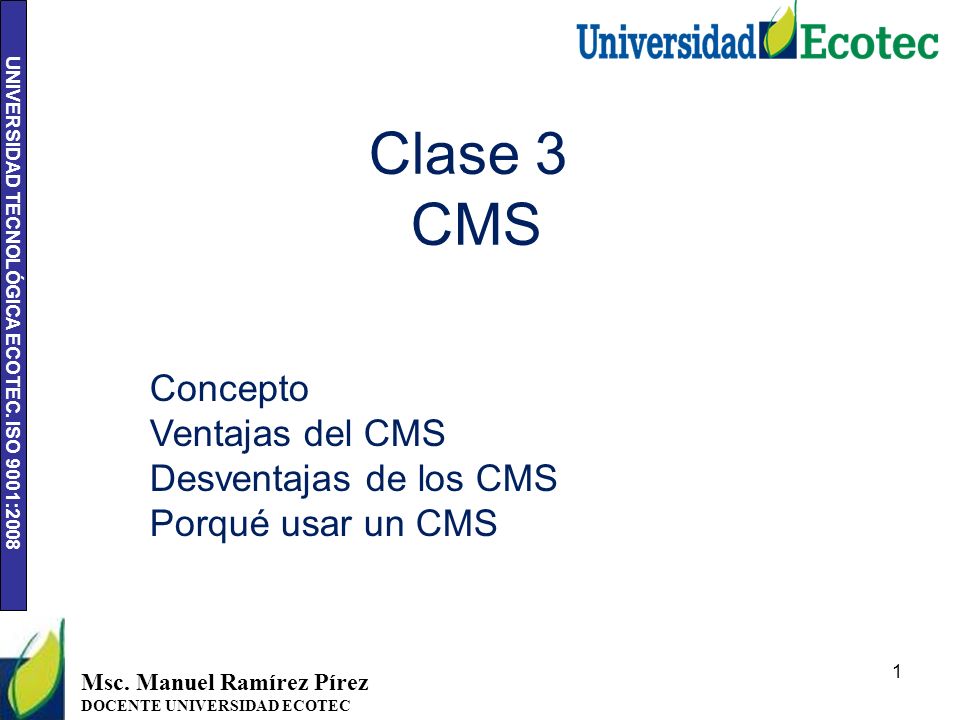 UNIVERSIDAD TECNOLÓGICA ECOTEC. ISO 9001:2008

Universidad Ecotec

Clase 3
CMS

Concepto
Ventajas del CMS
Desventajas de los CMS
Porqué usar un CMS

Msc. Manuel Ramírez Pírez
DOCENTE UNIVERSIDAD ECOTEC

1